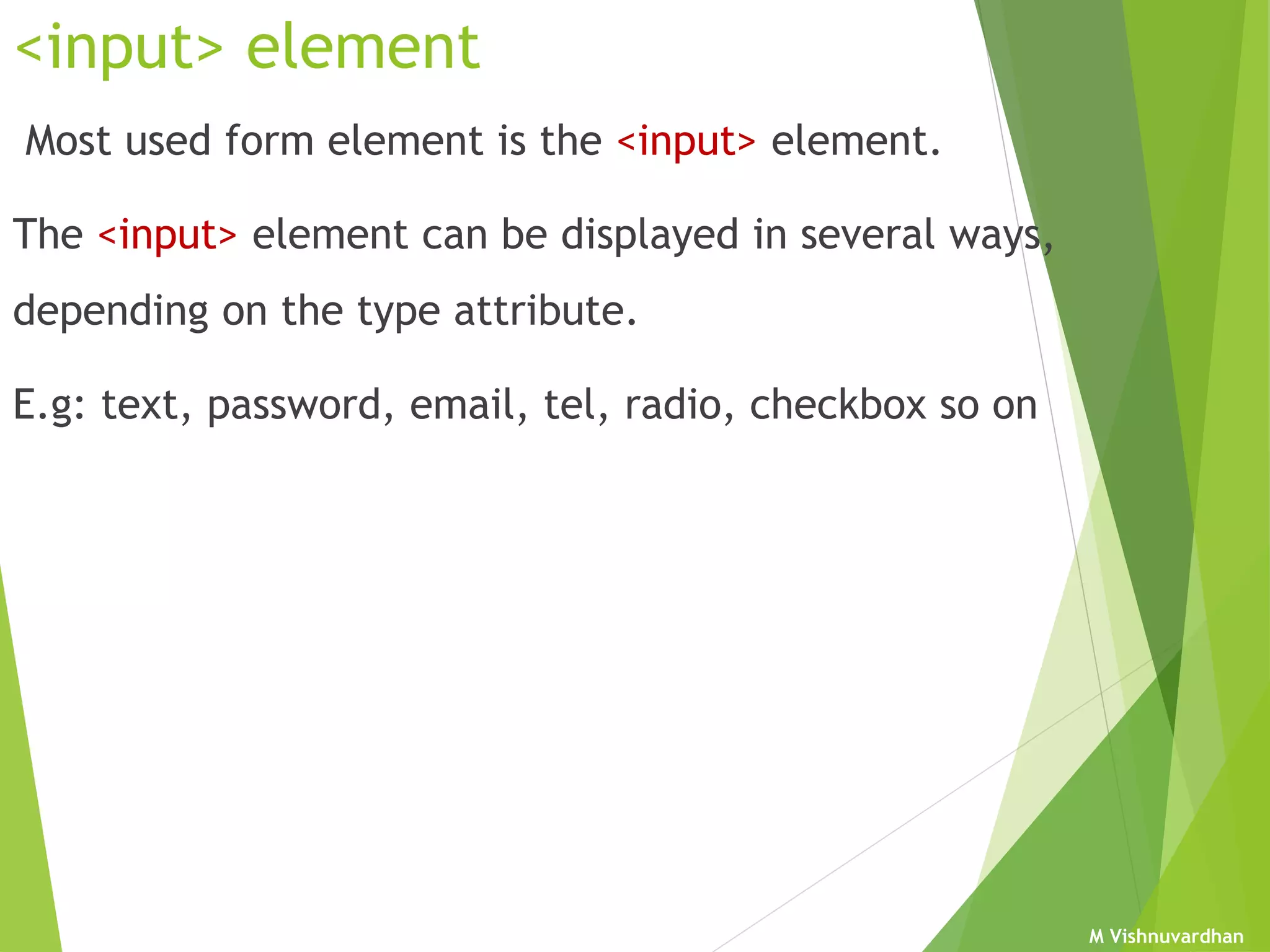 <input> element

Most used form element is the <input> element.

The <input> element can be displayed in several ways, depending on the type attribute.

E.g: text, password, email, tel, radio, checkbox so on

M Vishnuvardhan